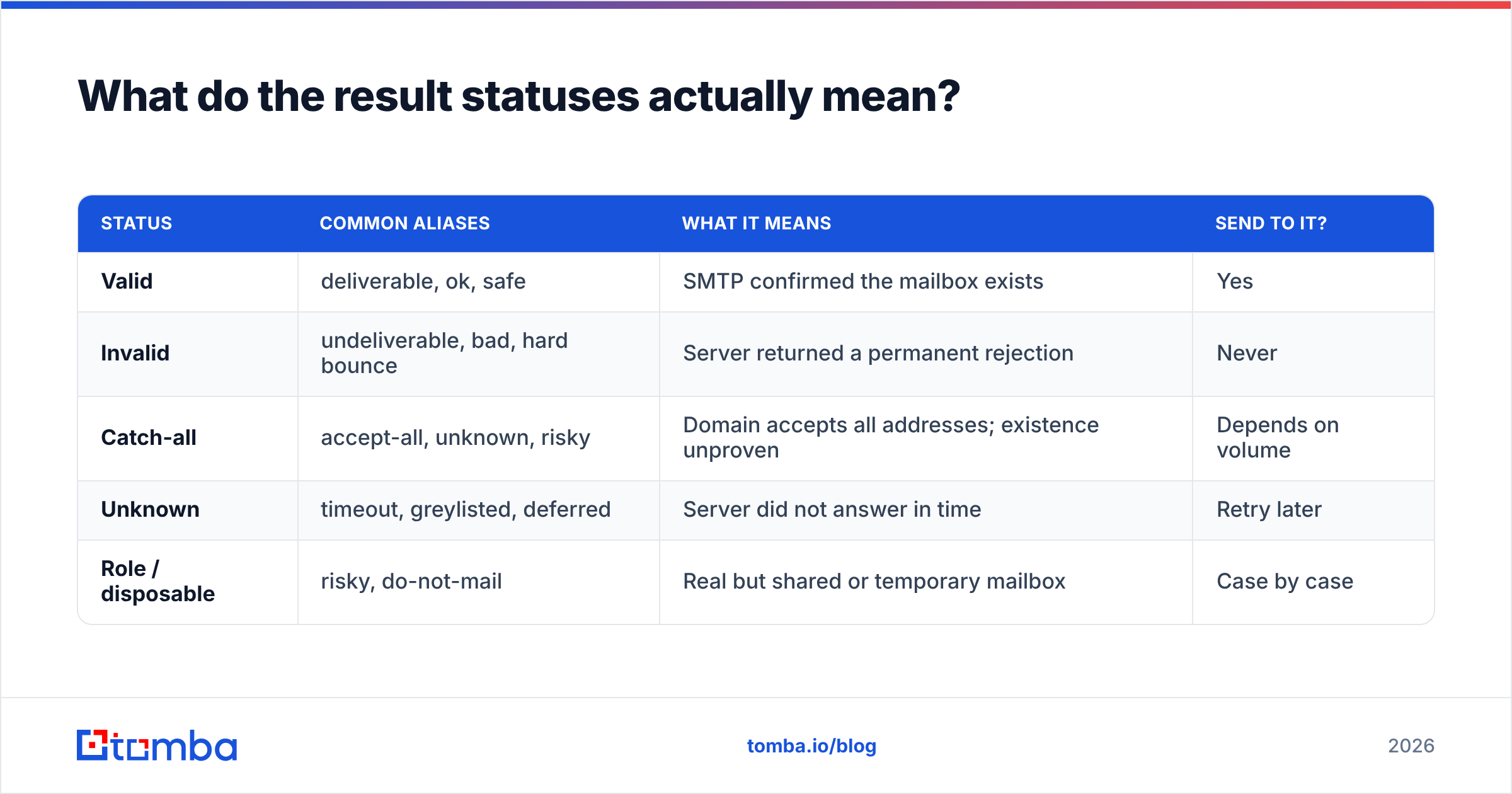 What do the result statuses actually mean?

| STATUS | COMMON ALIASES | WHAT IT MEANS | SEND TO IT? |
|---|---|---|---|
| Valid | deliverable, ok, safe | SMTP confirmed the mailbox exists | Yes |
| Invalid | undeliverable, bad, hard bounce | Server returned a permanent rejection | Never |
| Catch-all | accept-all, unknown, risky | Domain accepts all addresses; existence unproven | Depends on volume |
| Unknown | timeout, greylisted, deferred | Server did not answer in time | Retry later |
| Role / disposable | risky, do-not-mail | Real but shared or temporary mailbox | Case by case |

tomba

tomba.io/blog

2026